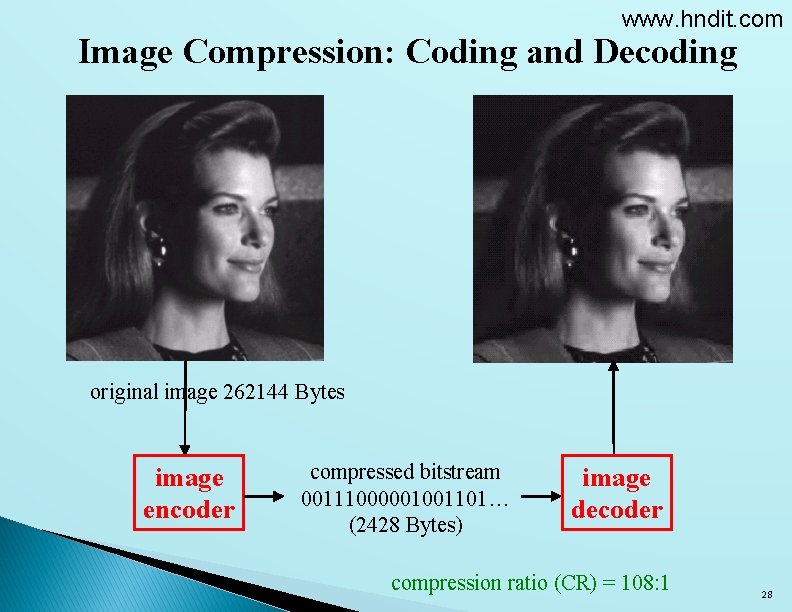 www.hndit.com

Image Compression: Coding and Decoding

original image 262144 Bytes

image encoder

compressed bitstream 00111000001001101… (2428 Bytes)

image decoder

compression ratio (CR) = 108:1

28